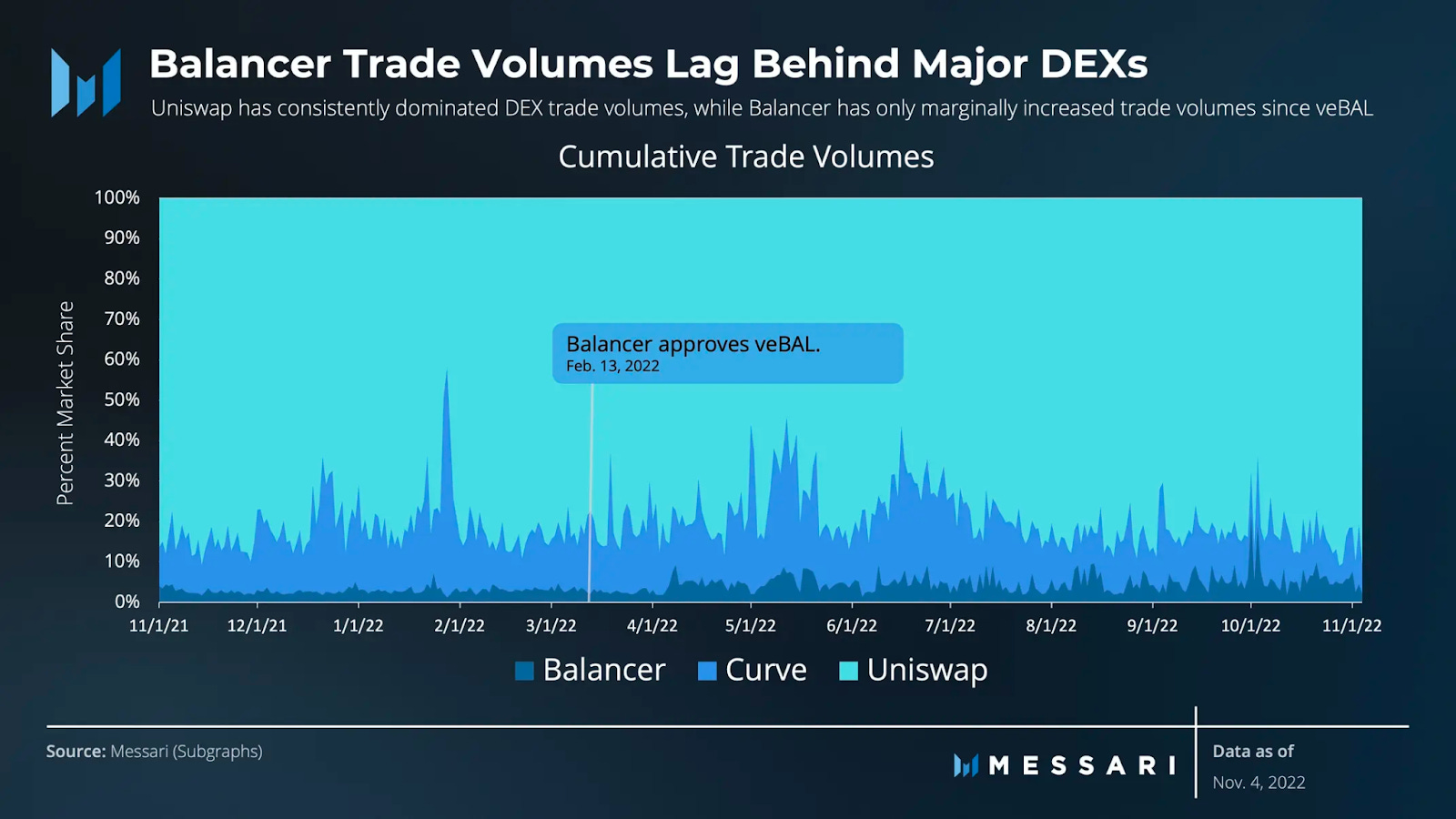 Balancer Trade Volumes Lag Behind Major DEXs

Uniswap has consistently dominated DEX trade volumes, while Balancer has only marginally increased trade volumes since veBAL

Cumulative Trade Volumes

Percent Market Share

100%
90%
80%
70%
60%
50%
40%
30%
20%
10%
0%

Balancer approves veBAL.
Feb. 13, 2022

11/1/21 12/1/21 1/1/22 2/1/22 3/1/22 4/1/22 5/1/22 6/1/22 7/1/22 8/1/22 9/1/22 10/1/22 11/1/22

Balancer Curve Uniswap

Source: Messari (Subgraphs)

MESSARI

Data as of
Nov. 4, 2022